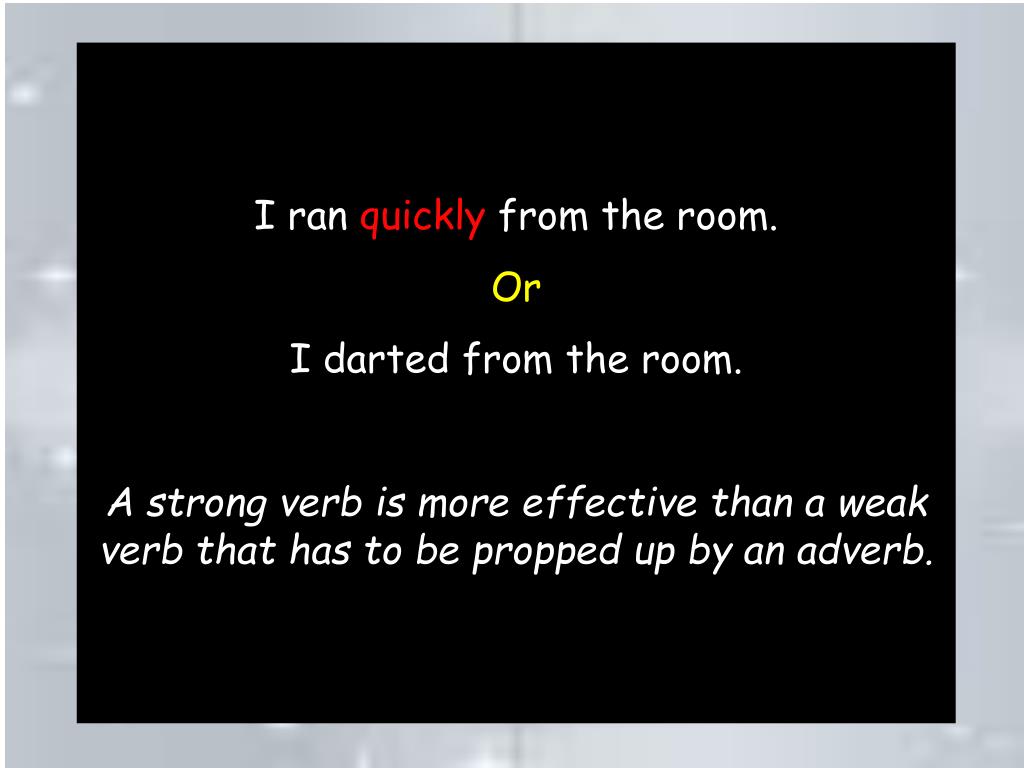 I ran quickly from the room.

Or

I darted from the room.

A strong verb is more effective than a weak verb that has to be propped up by an adverb.